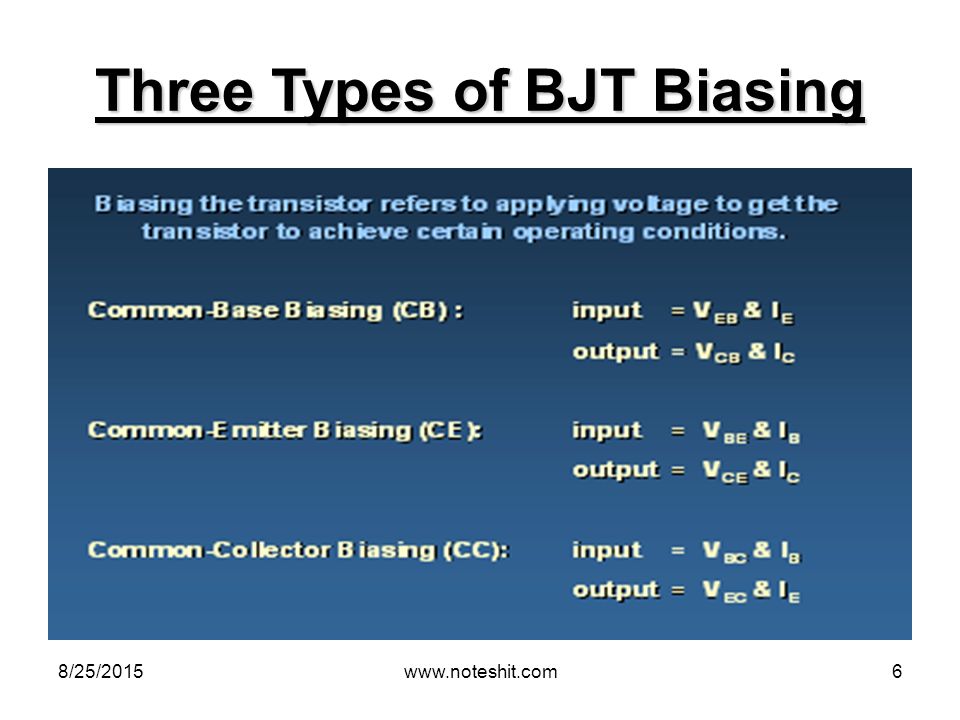 Three Types of BJT Biasing

Biasing the transistor refers to applying voltage to get the transistor to achieve certain operating conditions.

Common-Base Biasing (CB) : input = $V_{EB}$ & $I_E$

output = $V_{CB}$ & $I_C$

Common-Emitter Biasing (CE): input = $V_{BE}$ & $I_B$

output = $V_{CE}$ & $I_C$

Common-Collector Biasing (CC): input = $V_{BC}$ & $I_B$

output = $V_{EC}$ & $I_E$

8/25/2015 www.noteshit.com 6